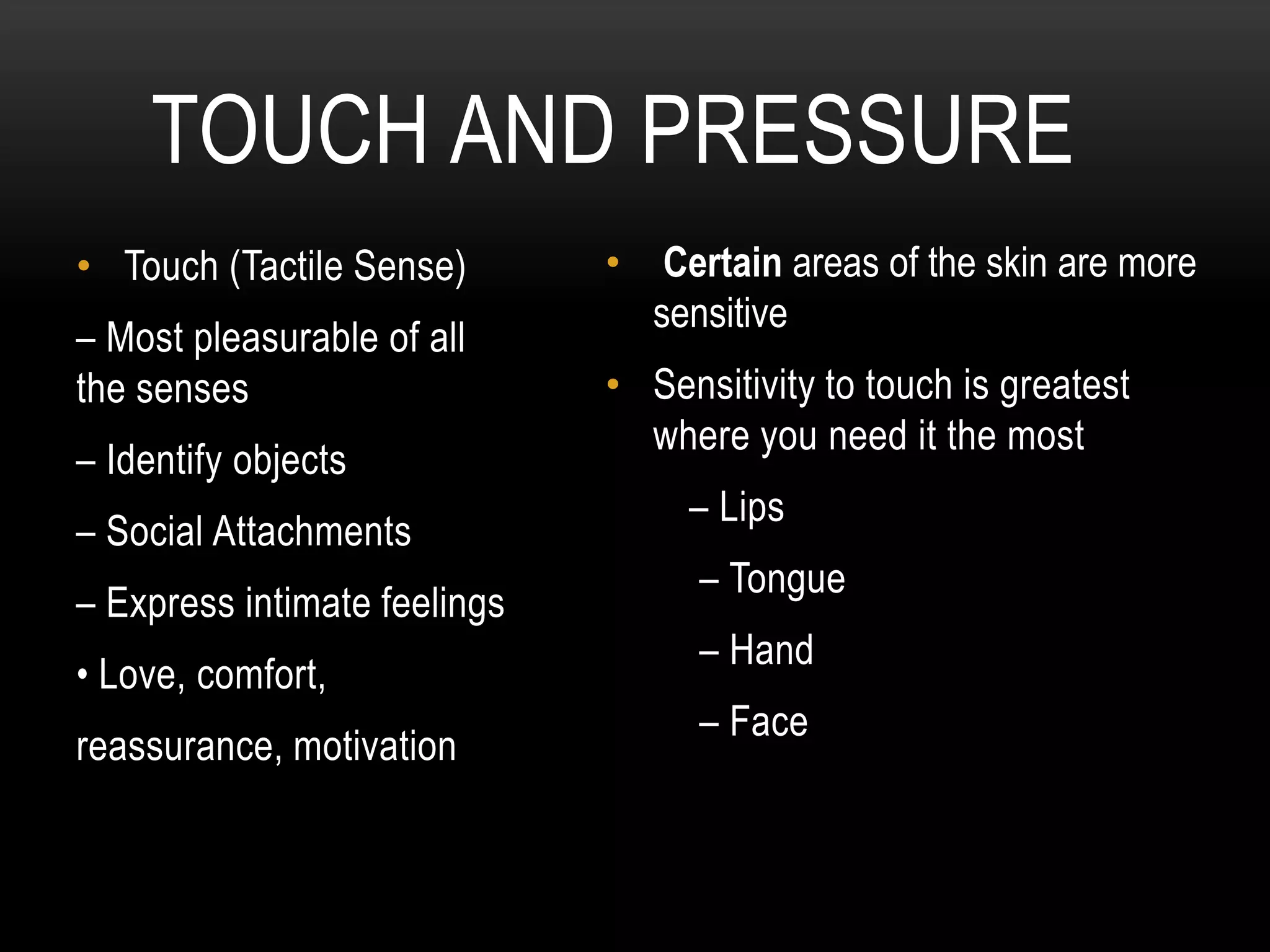 TOUCH AND PRESSURE

• Touch (Tactile Sense)

– Most pleasurable of all the senses

– Identify objects

– Social Attachments

– Express intimate feelings

• Love, comfort,

reassurance, motivation

• Certain areas of the skin are more sensitive

• Sensitivity to touch is greatest where you need it the most

– Lips

– Tongue

– Hand

– Face